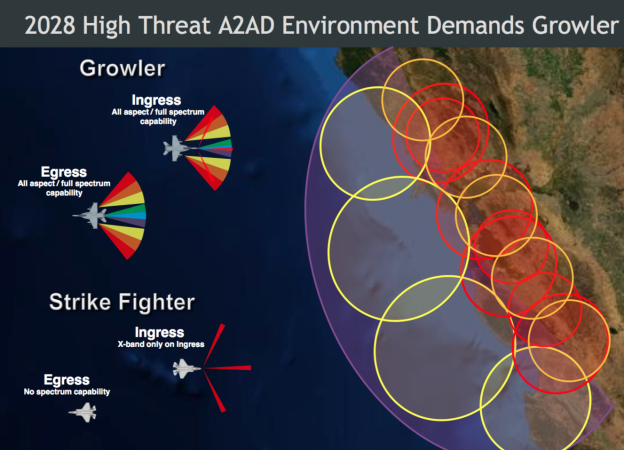 2028 High Threat A2AD Environment Demands Growler

Growler

Ingress
All aspect / full spectrum capability

Egress
All aspect / full spectrum capability

Strike Fighter

Ingress
X-band only on Ingress

Egress
No spectrum capability